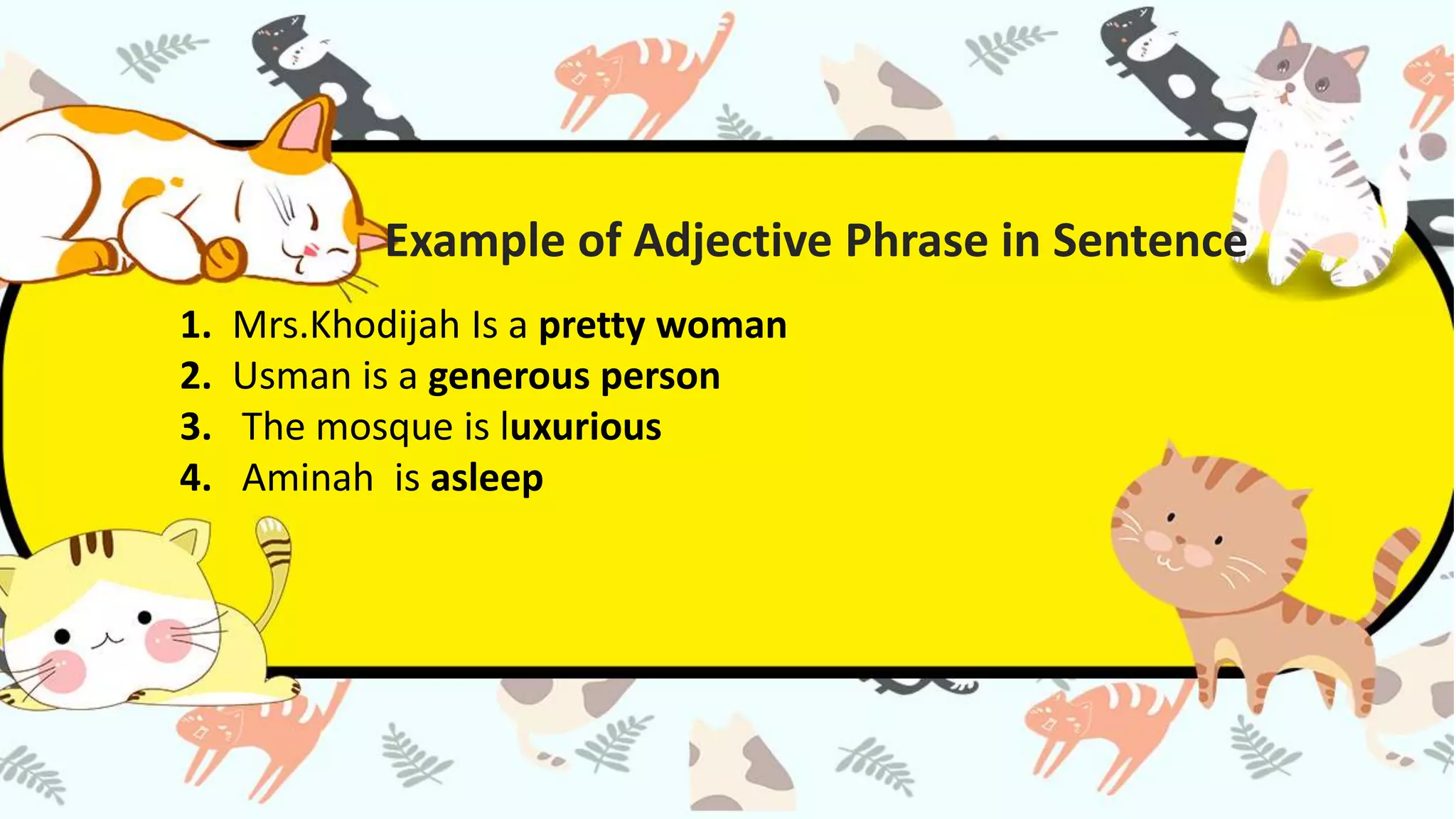 Example of Adjective Phrase in Sentence

1. Mrs.Khodijah Is a pretty woman
2. Usman is a generous person
3. The mosque is luxurious
4. Aminah is asleep